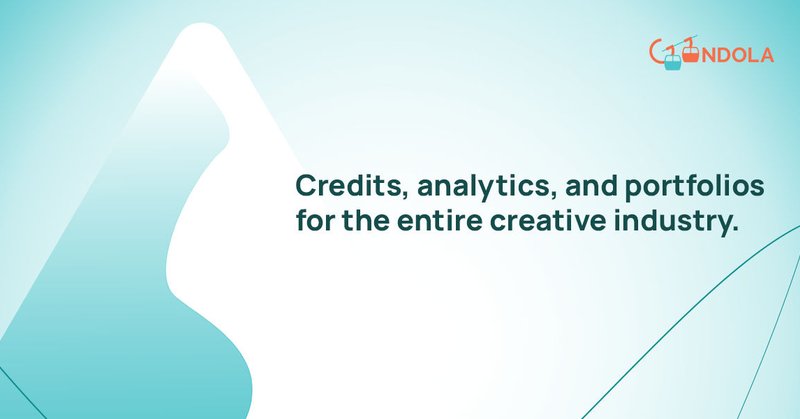 GONDOLA

Credits, analytics, and portfolios for the entire creative industry.